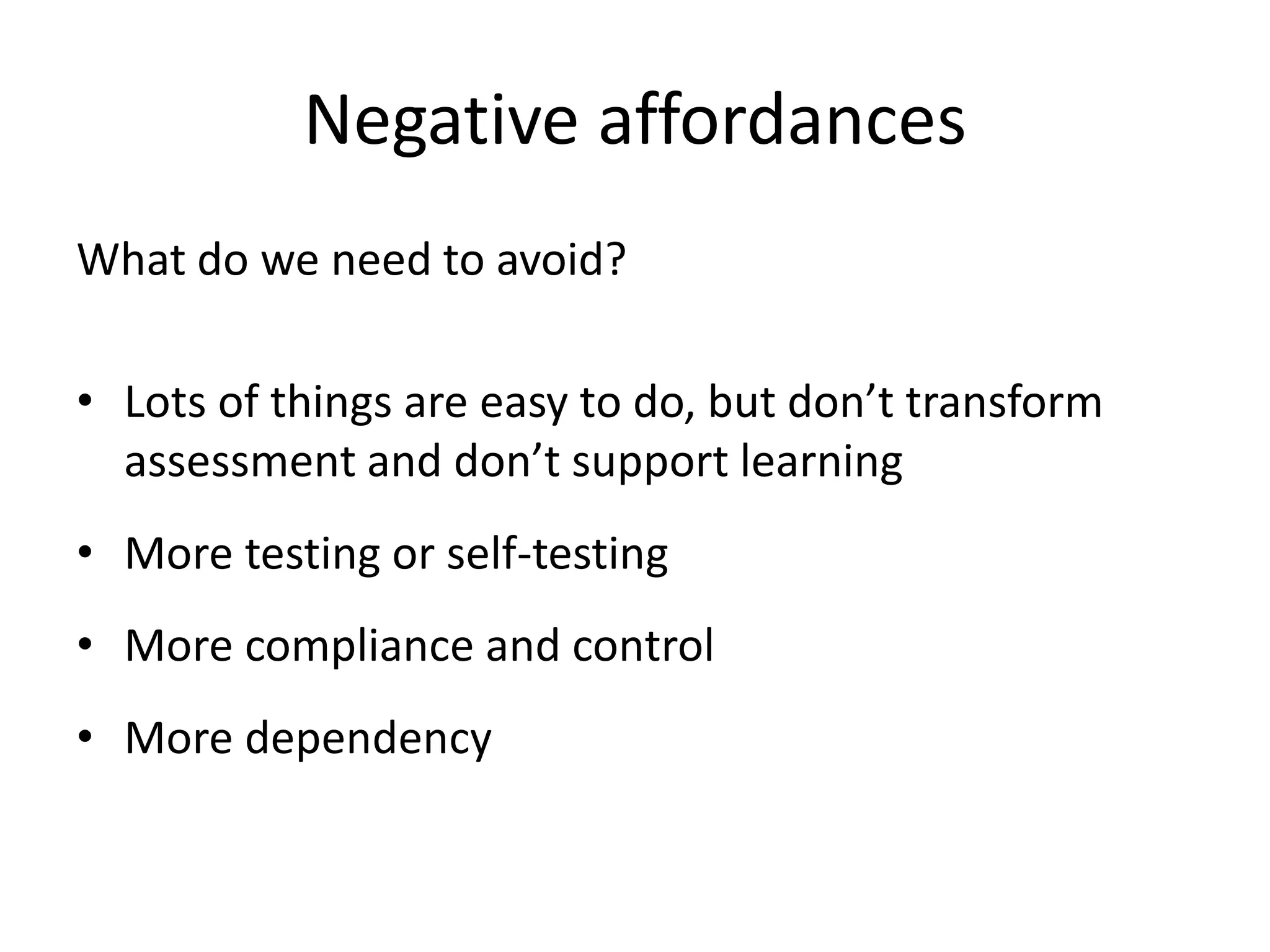 Negative affordances

What do we need to avoid?

• Lots of things are easy to do, but don’t transform assessment and don’t support learning

• More testing or self-testing

• More compliance and control

• More dependency